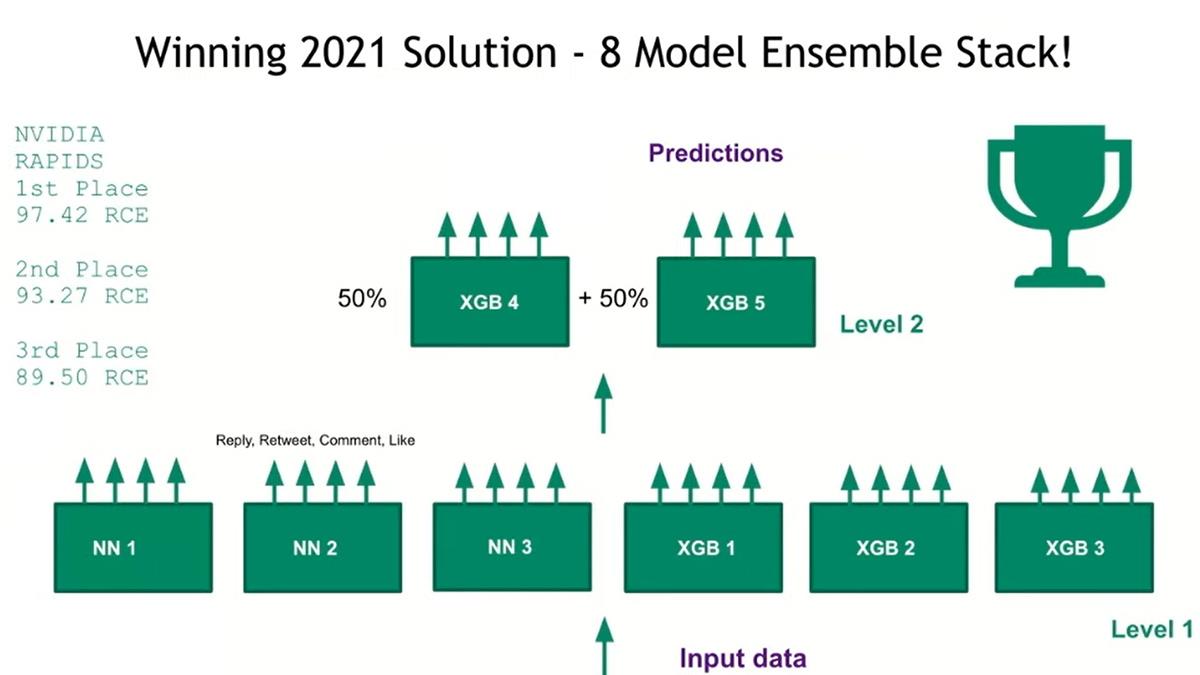 Winning 2021 Solution - 8 Model Ensemble Stack!

NVIDIA
RAPIDS
1st Place
97.42 RCE

2nd Place
93.27 RCE

3rd Place
89.50 RCE

Predictions

50% XGB 4 + 50% XGB 5

Level 2

Reply, Retweet, Comment, Like

NN 1 NN 2 NN 3 XGB 1 XGB 2 XGB 3

Level 1

Input data